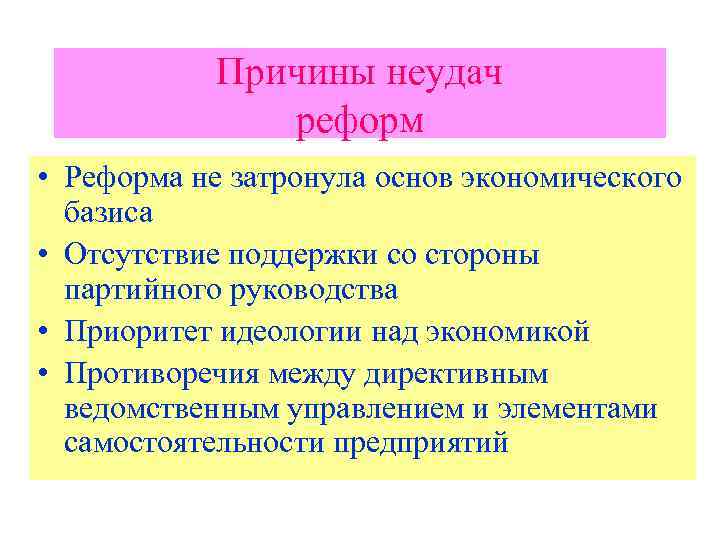 Причины неудач реформ

• Реформа не затронула основ экономического базиса
• Отсутствие поддержки со стороны партийного руководства
• Приоритет идеологии над экономикой
• Противоречия между директивным ведомственным управлением и элементами самостоятельности предприятий